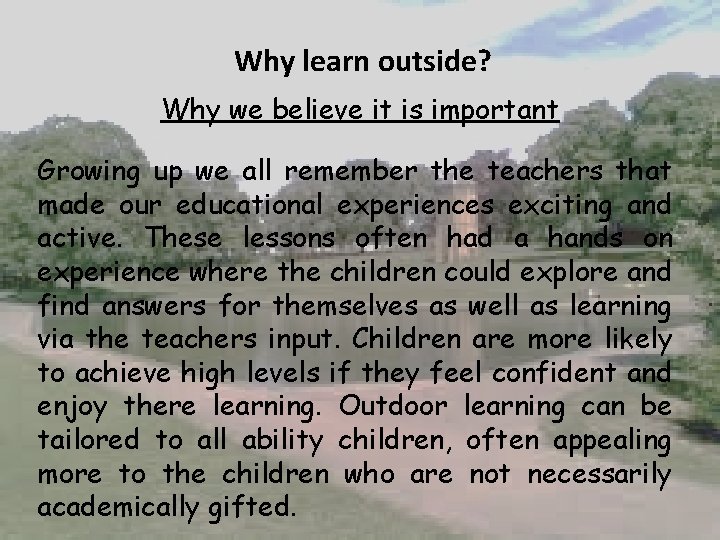 Why learn outside?

Why we believe it is important

Growing up we all remember the teachers that made our educational experiences exciting and active. These lessons often had a hands on experience where the children could explore and find answers for themselves as well as learning via the teachers input. Children are more likely to achieve high levels if they feel confident and enjoy there learning. Outdoor learning can be tailored to all ability children, often appealing more to the children who are not necessarily academically gifted.